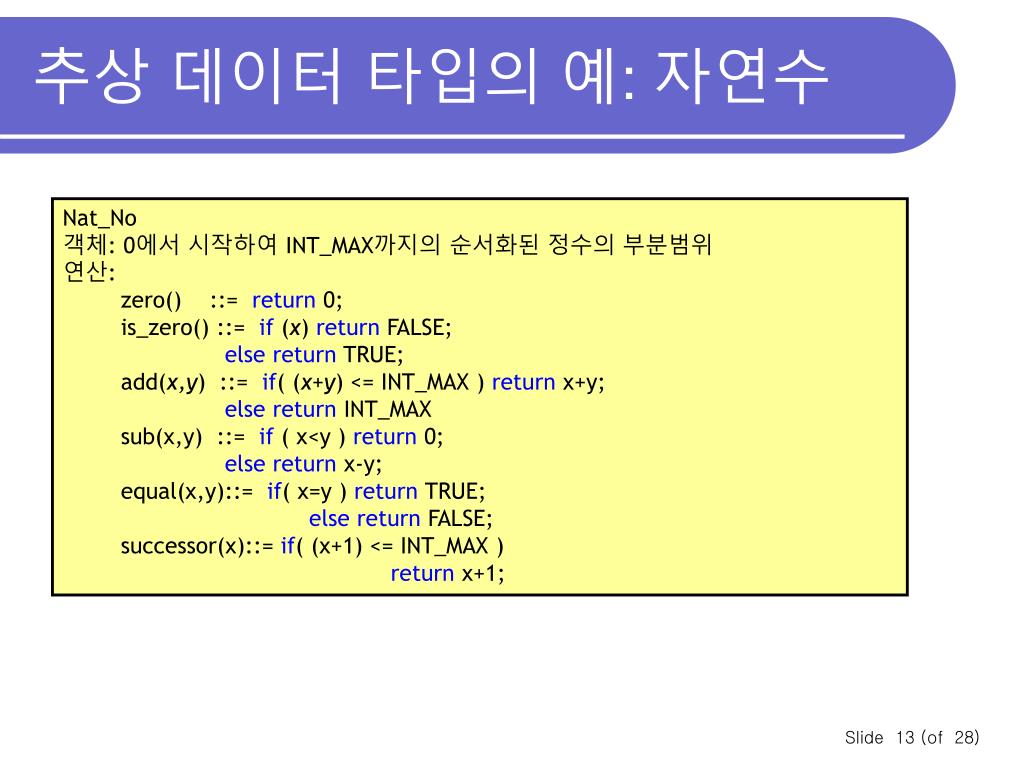 추상 데이터 타입의 예: 자연수

Nat_No
객체: 0에서 시작하여 INT_MAX까지의 순서화된 정수의 부분범위
연산:
zero() ::= return 0;
is_zero() ::= if (x) return FALSE;
else return TRUE;
add(x,y) ::= if( (x+y) <= INT_MAX ) return x+y;
else return INT_MAX
sub(x,y) ::= if ( x<y ) return 0;
else return x-y;
equal(x,y)::= if( x=y ) return TRUE;
else return FALSE;
successor(x)::= if( (x+1) <= INT_MAX )
return x+1;

Slide 13 (of 28)